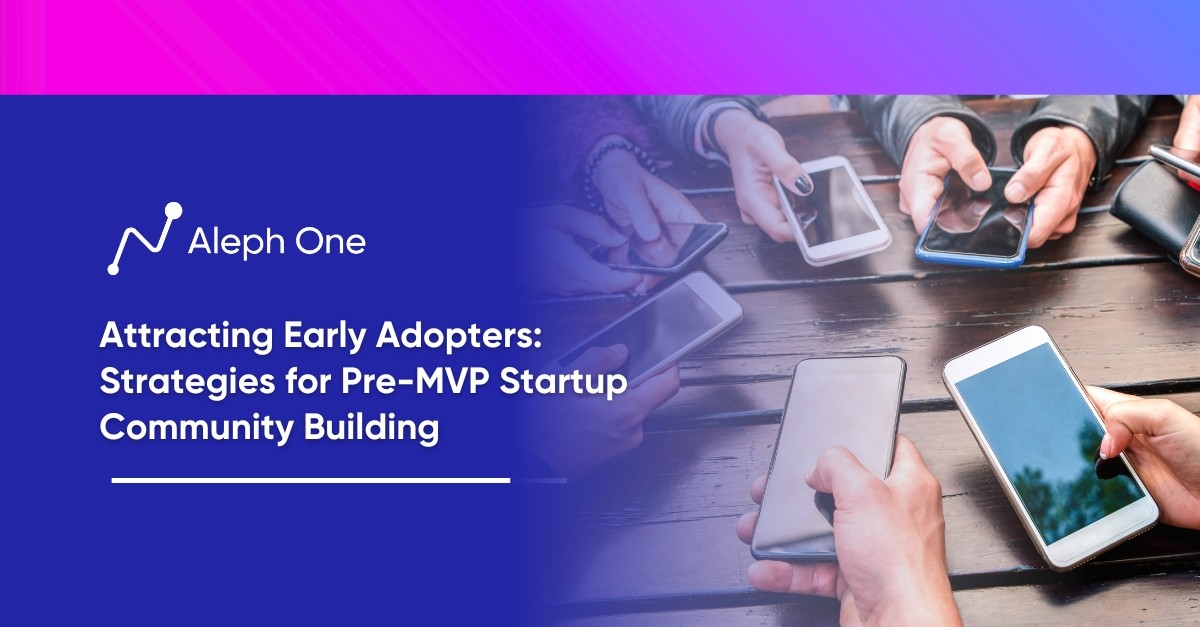 Aleph One

Attracting Early Adopters: Strategies for Pre-MVP Startup Community Building